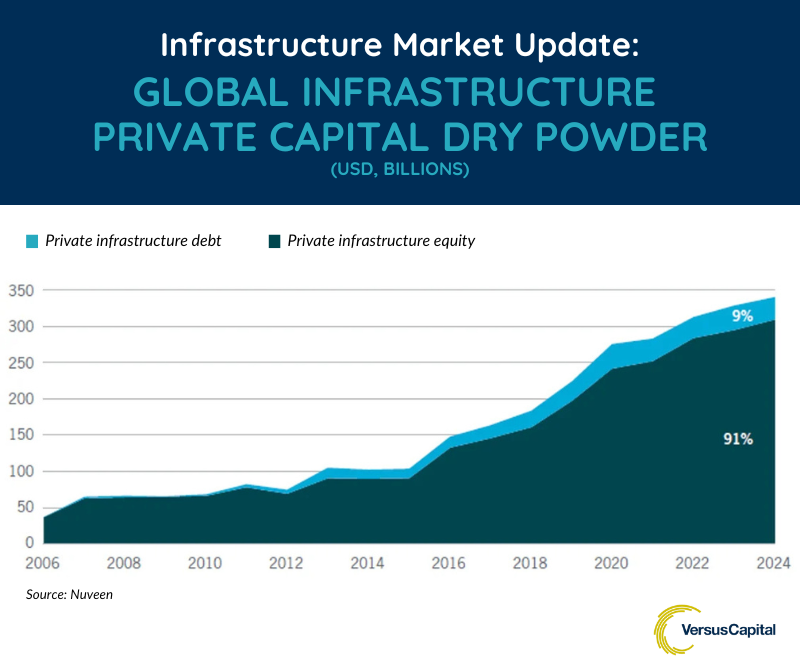 Infrastructure Market Update:
GLOBAL INFRASTRUCTURE PRIVATE CAPITAL DRY POWDER
(USD, BILLIONS)

Private infrastructure debt
Private infrastructure equity

350
300
250
200
150
100
50
0

9%
91%

2006 2008 2010 2012 2014 2016 2018 2020 2022 2024

Source: Nuveen

VersusCapital